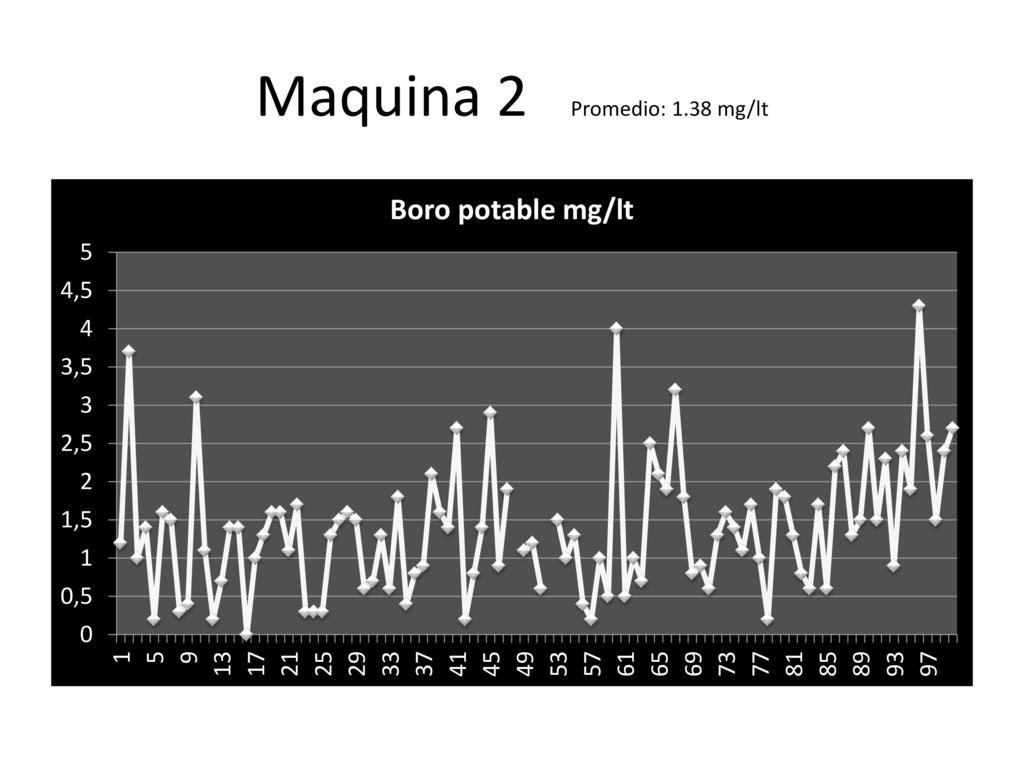 Maquina 2 Promedio: 1.38 mg/lt

Boro potable mg/lt

5
4,5
4
3,5
3
2,5
2
1,5
1
0,5
0

1 5 9 13 17 21 25 29 33 37 41 45 49 53 57 61 65 69 73 77 81 85 89 93 97